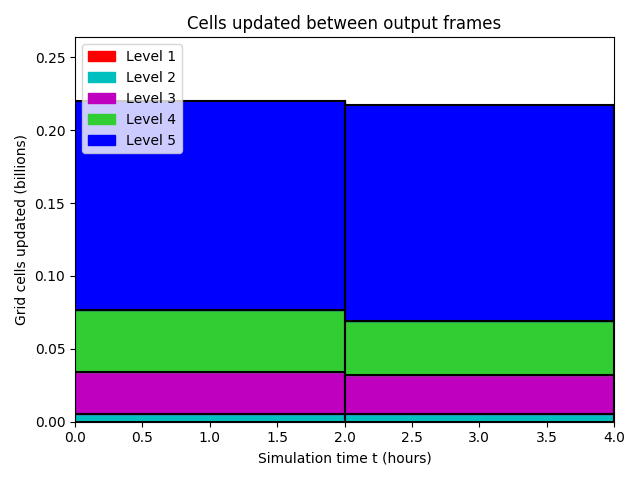 Cells updated between output frames

Level 1
Level 2
Level 3
Level 4
Level 5

Grid cells updated (billions)

0.25
0.20
0.15
0.10
0.05
0.00

0.0 0.5 1.0 1.5 2.0 2.5 3.0 3.5 4.0

Simulation time t (hours)